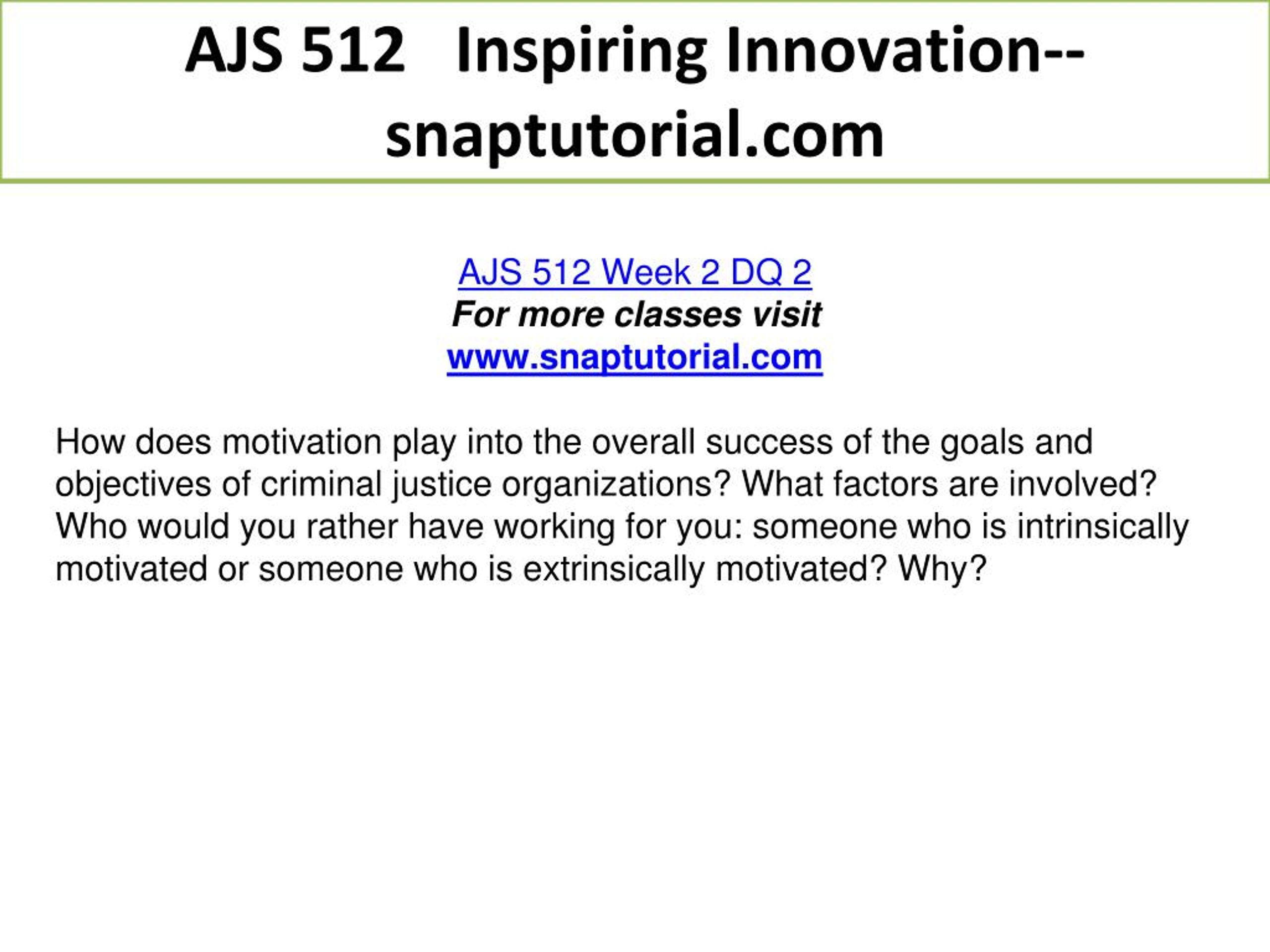 AJS 512 Inspiring Innovation--snaptutorial.com

AJS 512 Week 2 DQ 2
For more classes visit
www.snaptutorial.com

How does motivation play into the overall success of the goals and objectives of criminal justice organizations? What factors are involved? Who would you rather have working for you: someone who is intrinsically motivated or someone who is extrinsically motivated? Why?